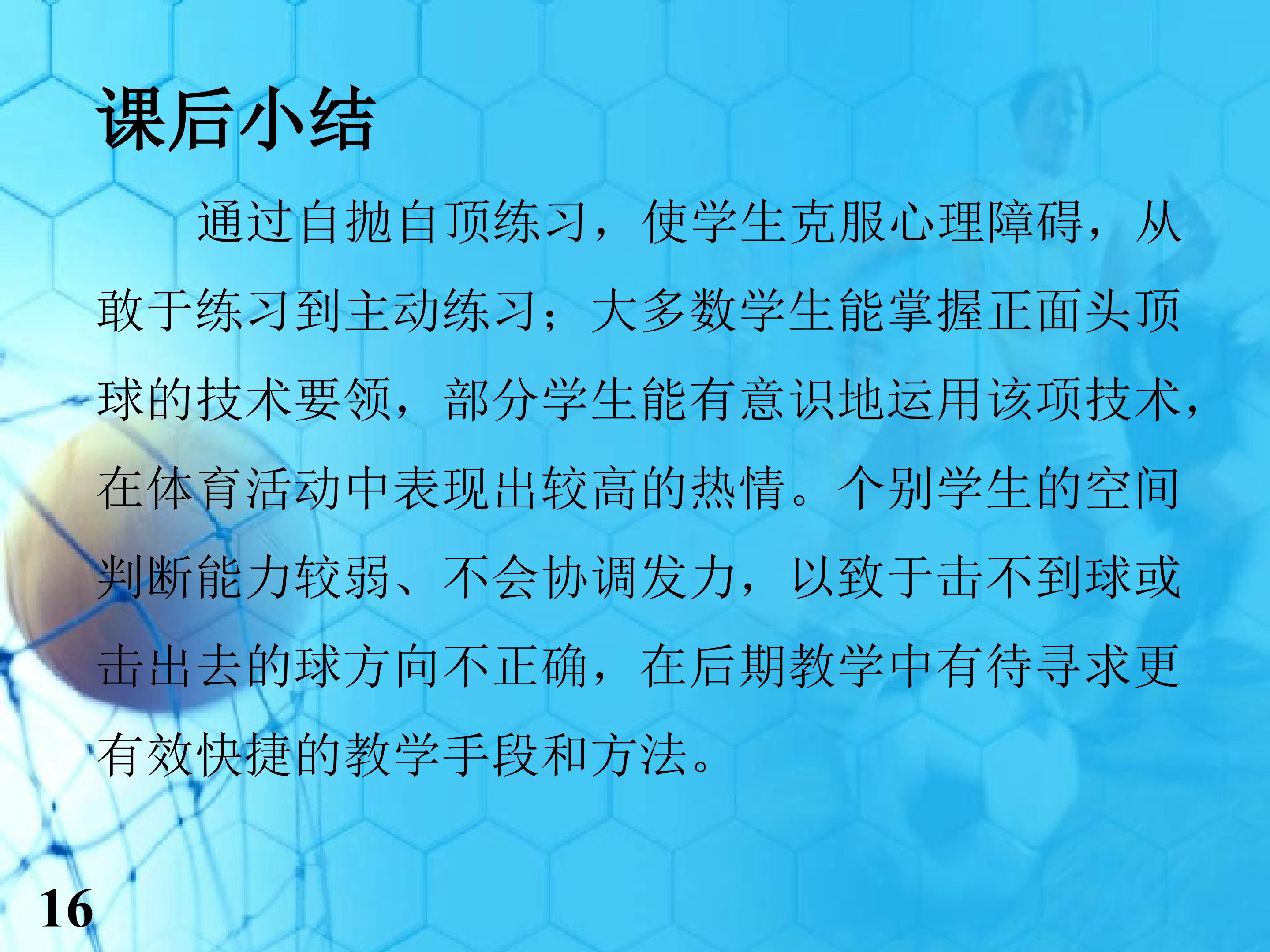 课后小结

通过自抛自顶练习，使学生克服心理障碍，从敢于练习到主动练习；大多数学生能掌握正面头顶球的技术要领，部分学生能有意识地运用该项技术，在体育活动中表现出较高的热情。个别学生的空间判断能力较弱、不会协调发力，以致于击不到球或击出去的球方向不正确，在后期教学中有待寻求更有效快捷的教学手段和方法。

16